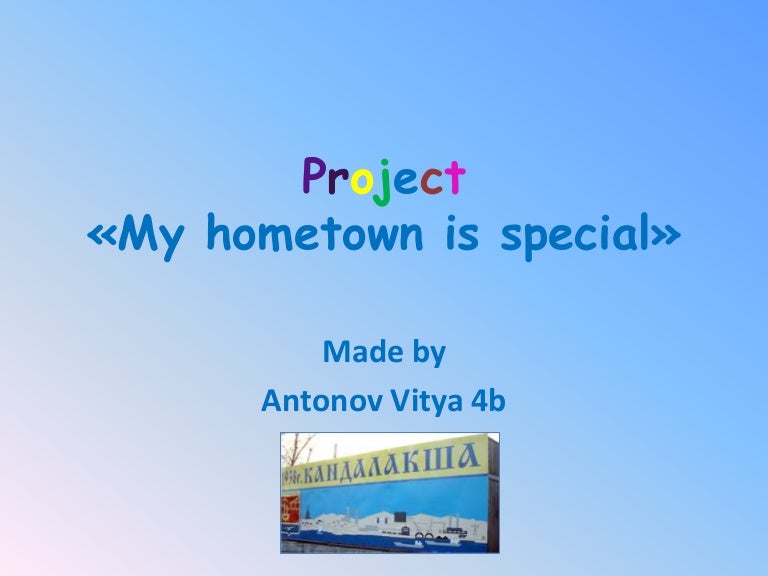 Project
«My hometown is special»

Made by
Antonov Vitya 4b

1938г. КАНДАЛАКША